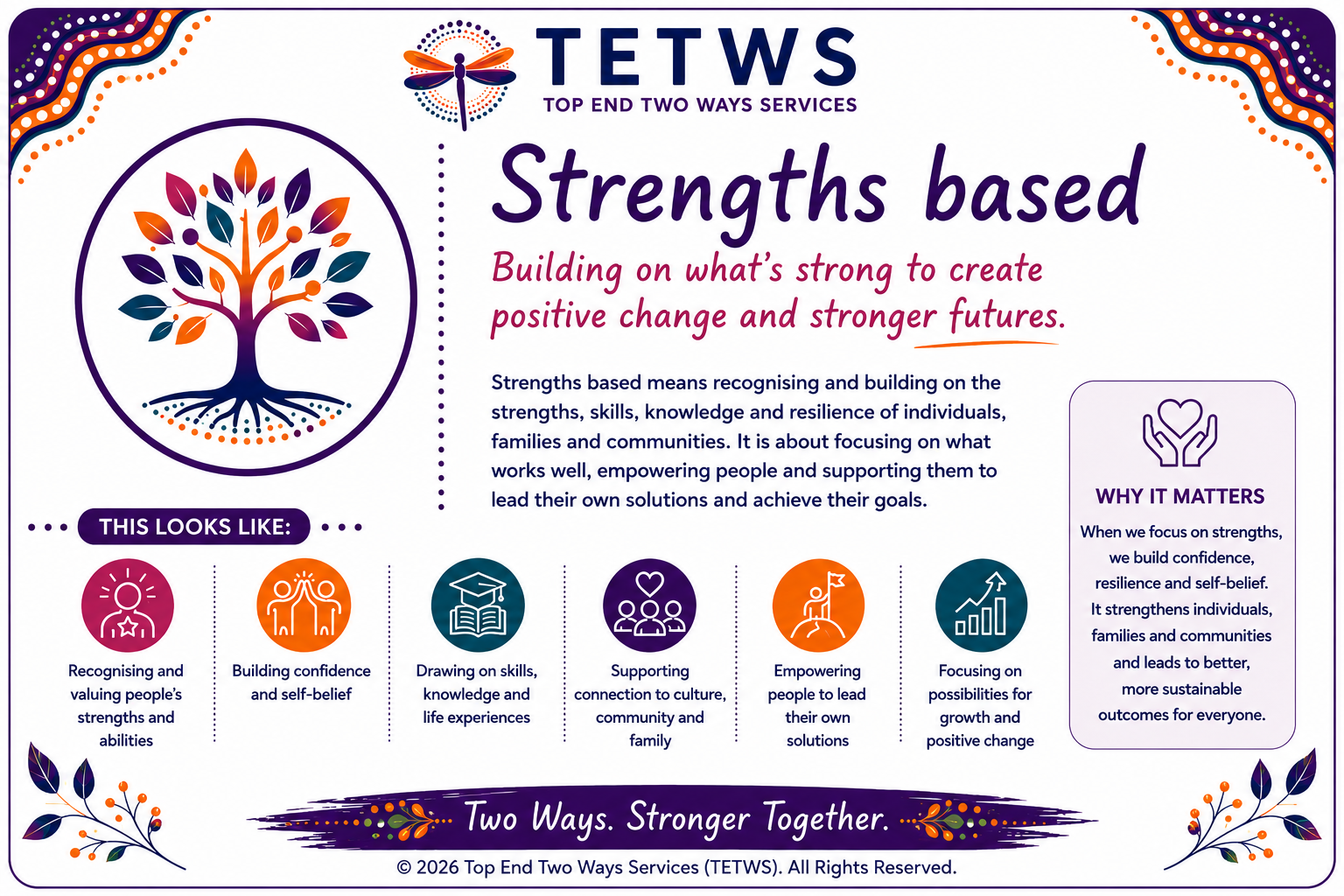 TETWS
TOP END TWO WAYS SERVICES

Strengths based

Building on what's strong to create positive change and stronger futures.

Strengths based means recognising and building on the strengths, skills, knowledge and resilience of individuals, families and communities. It is about focusing on what works well, empowering people and supporting them to lead their own solutions and achieve their goals.

THIS LOOKS LIKE:

Recognising and valuing people's strengths and abilities

Building confidence and self-belief

Drawing on skills, knowledge and life experiences

Supporting connection to culture, community and family

Empowering people to lead their own solutions

Focusing on possibilities for growth and positive change

WHY IT MATTERS

When we focus on strengths, we build confidence, resilience and self-belief. It strengthens individuals, families and communities and leads to better, more sustainable outcomes for everyone.

Two Ways. Stronger Together.

© 2026 Top End Two Ways Services (TETWS). All Rights Reserved.